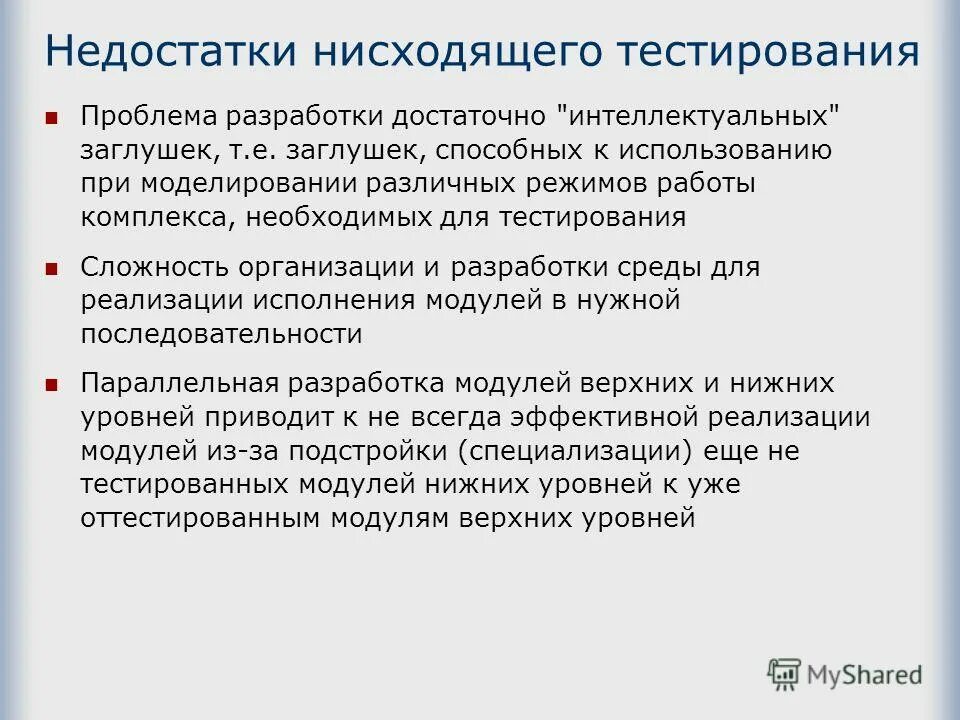 Недостатки нисходящего тестирования

Проблема разработки достаточно "интеллектуальных" заглушек, т.е. заглушек, способных к использованию при моделировании различных режимов работы комплекса, необходимых для тестирования

Сложность организации и разработки среды для реализации исполнения модулей в нужной последовательности

Параллельная разработка модулей верхних и нижних уровней приводит к не всегда эффективной реализации модулей из-за подстройки (специализации) еще не тестированных модулей нижних уровней к уже оттестированным модулям верхних уровней

MyShared